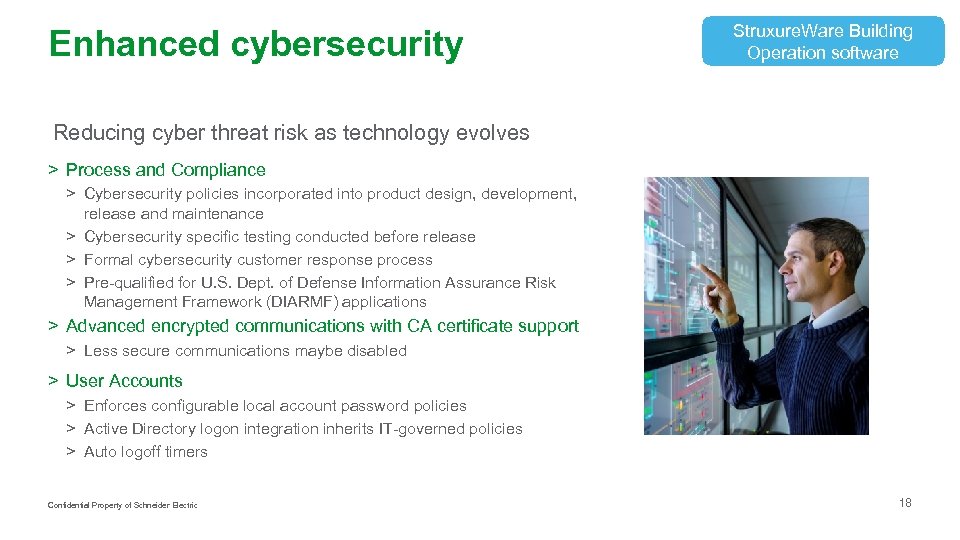 Enhanced cybersecurity

StruxureWare Building Operation software

Reducing cyber threat risk as technology evolves

> Process and Compliance

> Cybersecurity policies incorporated into product design, development, release and maintenance

> Cybersecurity specific testing conducted before release

> Formal cybersecurity customer response process

> Pre-qualified for U.S. Dept. of Defense Information Assurance Risk Management Framework (DIARMF) applications

> Advanced encrypted communications with CA certificate support

> Less secure communications maybe disabled

> User Accounts

> Enforces configurable local account password policies

> Active Directory logon integration inherits IT-governed policies

> Auto logoff timers

Confidential Property of Schneider Electric

18